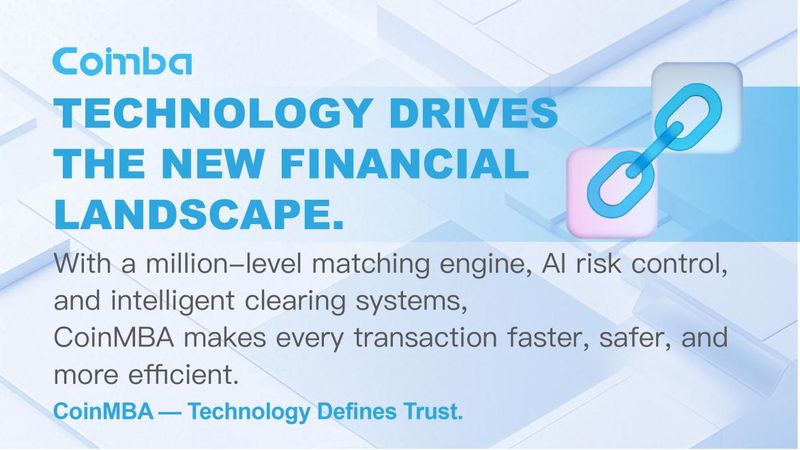 Coimba

TECHNOLOGY DRIVES THE NEW FINANCIAL LANDSCAPE.

With a million–level matching engine, AI risk control, and intelligent clearing systems,
CoinMBA makes every transaction faster, safer, and more efficient.

CoinMBA — Technology Defines Trust.